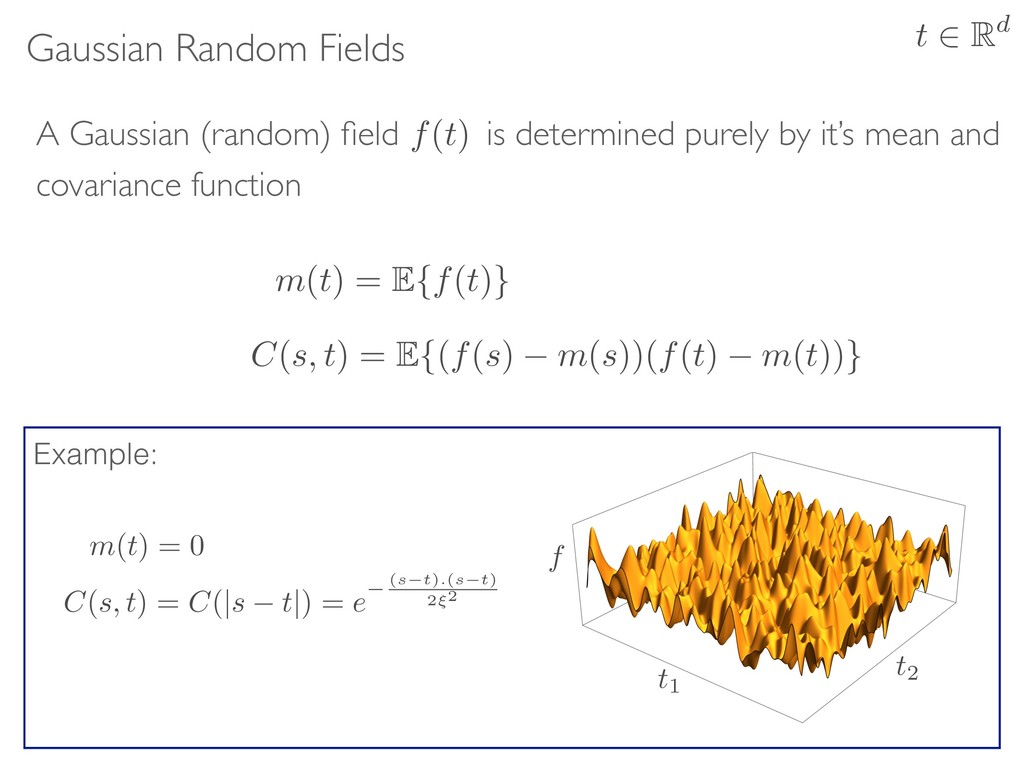 Gaussian Random Fields

$t \in \mathbb{R}^d$

A Gaussian (random) field $f(t)$ is determined purely by it's mean and covariance function

$m(t) = \mathbb{E}\{f(t)\}$

$C(s,t) = \mathbb{E}\{(f(s) - m(s))(f(t) - m(t))\}$

Example:

$m(t) = 0$

$C(s,t) = C(|s-t|) = e^{-\frac{(s-t).(s-t)}{2\xi^2}}$

$f$

$t_1$

$t_2$